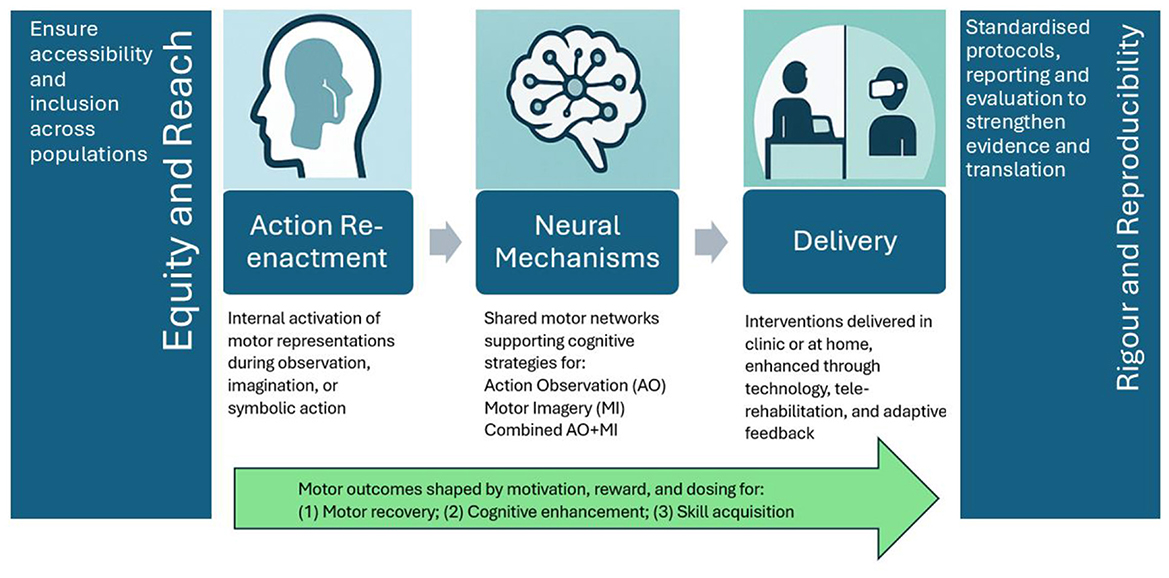 Ensure accessibility and inclusion across populations

Equity and Reach

Action Re-enactment

Internal activation of motor representations during observation, imagination, or symbolic action

Neural Mechanisms

Shared motor networks supporting cognitive strategies for:
Action Observation (AO)
Motor Imagery (MI)
Combined AO+MI

Delivery

Interventions delivered in clinic or at home, enhanced through technology, tele-rehabilitation, and adaptive feedback

Motor outcomes shaped by motivation, reward, and dosing for:
(1) Motor recovery; (2) Cognitive enhancement; (3) Skill acquisition

Standardised protocols, reporting and evaluation to strengthen evidence and translation

Rigour and Reproducibility